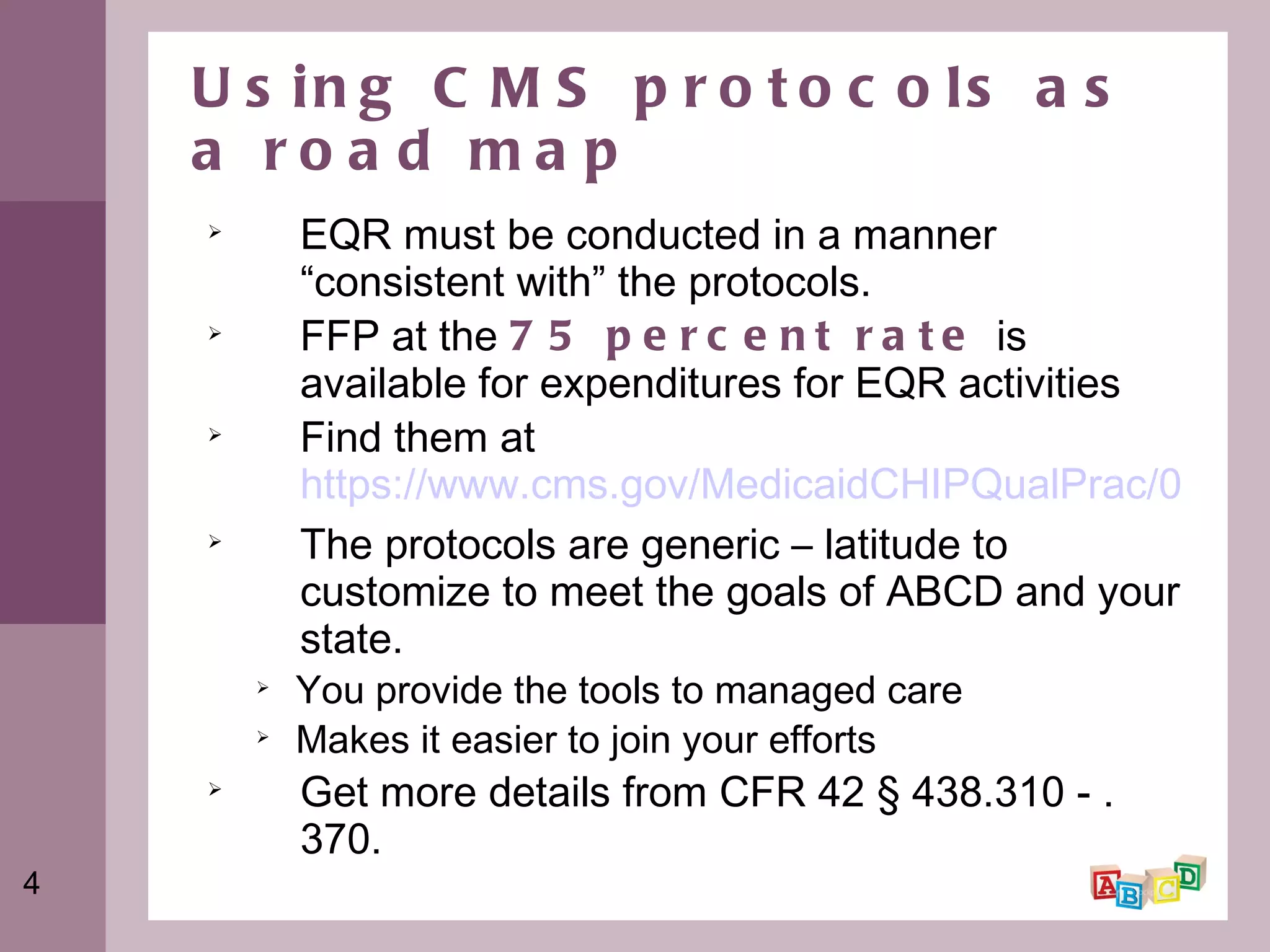 Using CMS protocols as a road map

➢ EQR must be conducted in a manner “consistent with” the protocols.

➢ FFP at the 75 percent rate is available for expenditures for EQR activities

➢ Find them at https://www.cms.gov/MedicaidCHIPQualPrac/0

➢ The protocols are generic – latitude to customize to meet the goals of ABCD and your state.

➢ You provide the tools to managed care

➢ Makes it easier to join your efforts

➢ Get more details from CFR 42 § 438.310 - . 370.

4

A B C D